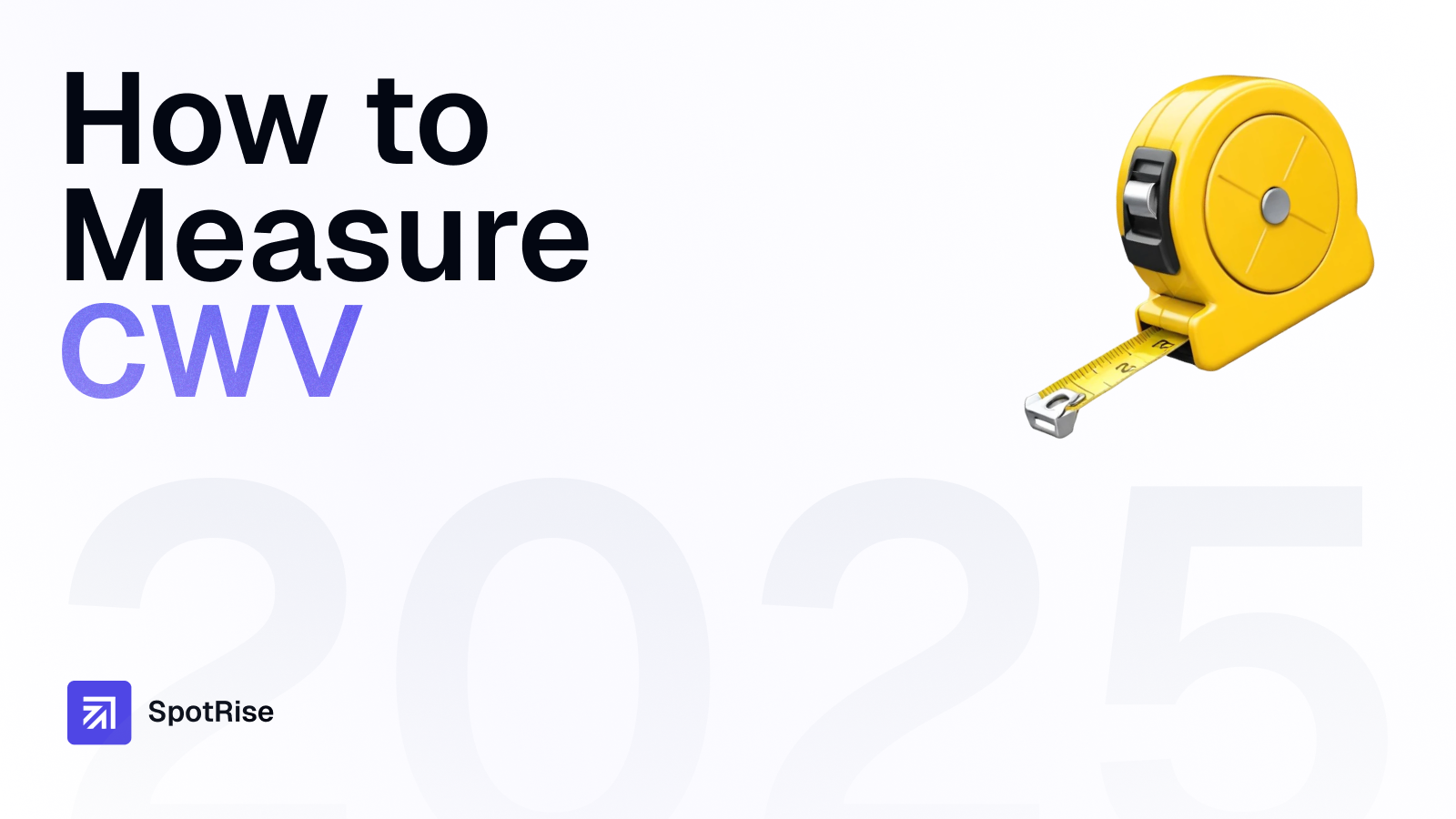 How to Measure CWV

2025

SpotRise